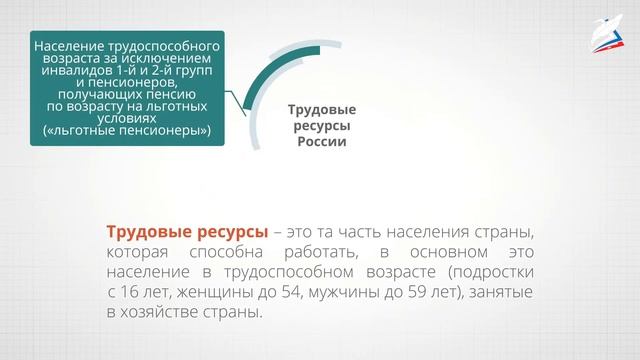 Население трудоспособного возраста за исключением инвалидов 1-й и 2-й групп и пенсионеров, получающих пенсию по возрасту на льготных условиях («льготные пенсионеры»)

Трудовые ресурсы России

Трудовые ресурсы – это та часть населения страны, которая способна работать, в основном это население в трудоспособном возрасте (подростки с 16 лет, женщины до 54, мужчины до 59 лет), занятые в хозяйстве страны.